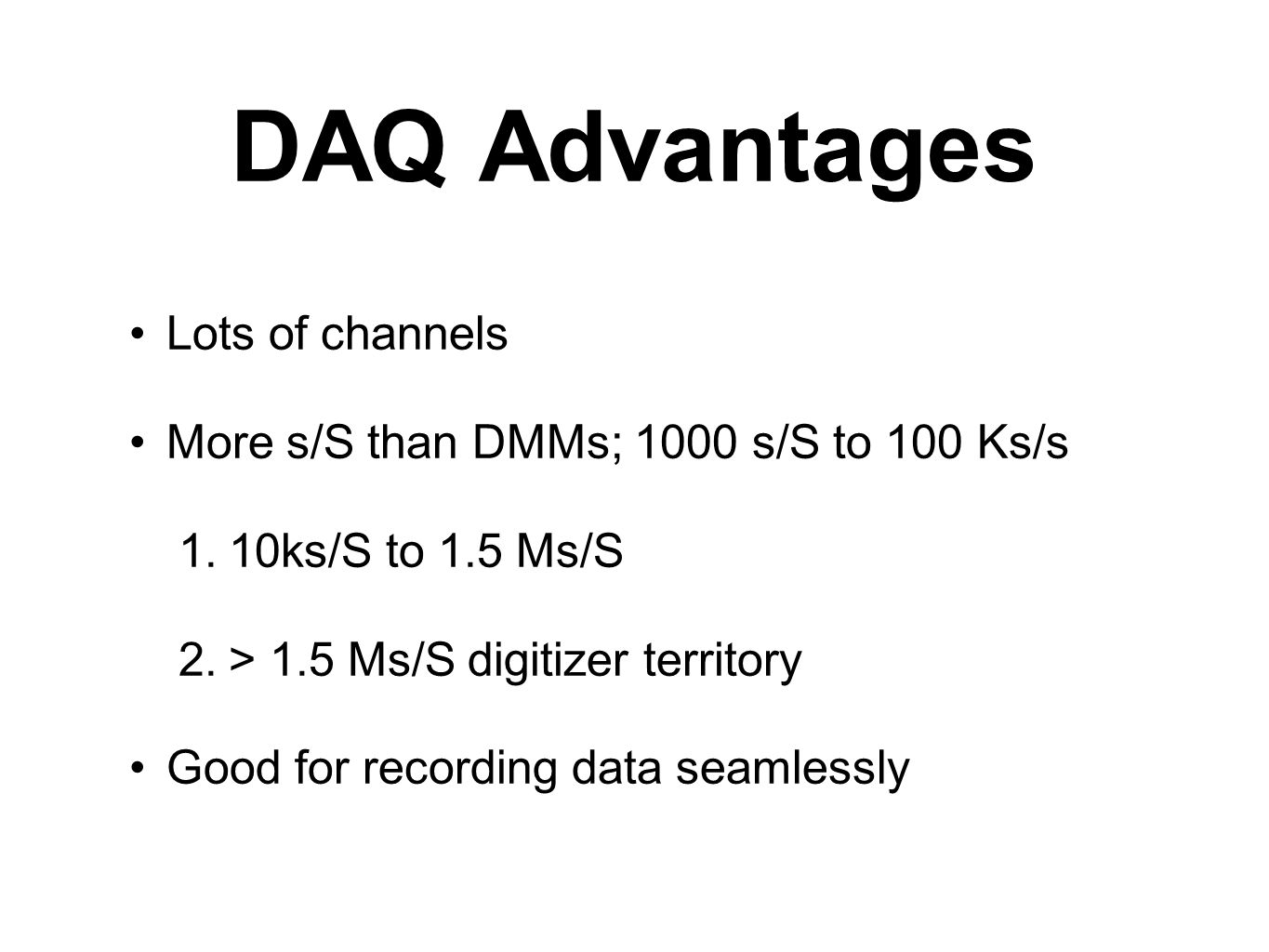 DAQ Advantages

• Lots of channels

• More s/S than DMMs; 1000 s/S to 100 Ks/s

1. 10ks/S to 1.5 Ms/S

2. > 1.5 Ms/S digitizer territory

• Good for recording data seamlessly